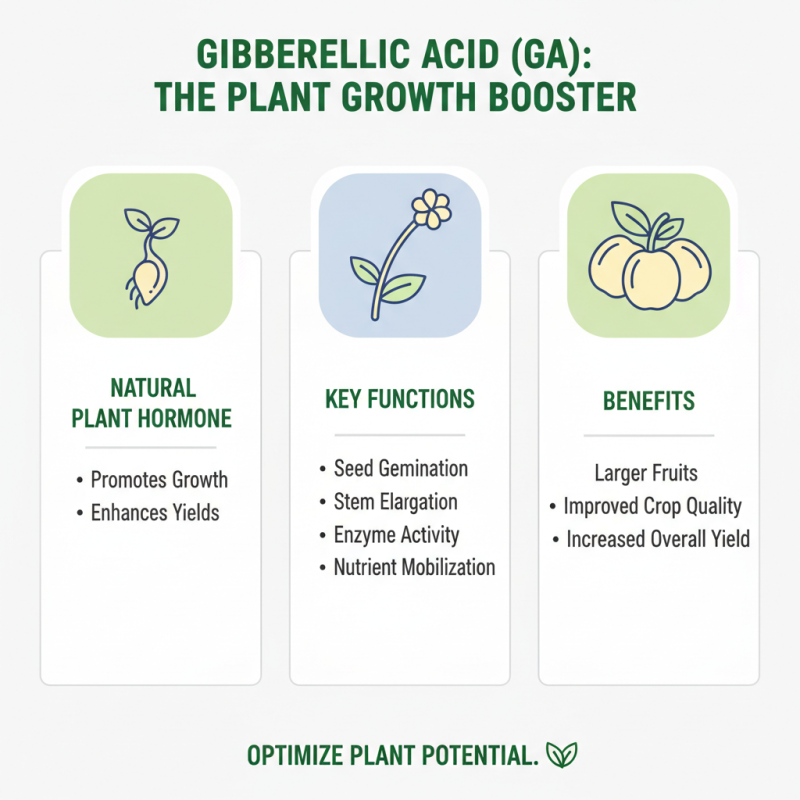 GIBBERELLIC ACID (GA):
THE PLANT GROWTH BOOSTER

NATURAL PLANT HORMONE

• Promotes Growth
• Enhances Yields

KEY FUNCTIONS

• Seed Gemination
• Stem Elargation
• Enzyme Activity
• Nutrient Mobilization

BENEFITS

Larger Fruits
• Improved Crop Quality
• Increased Overall Yield

OPTIMIZE PLANT POTENTIAL.